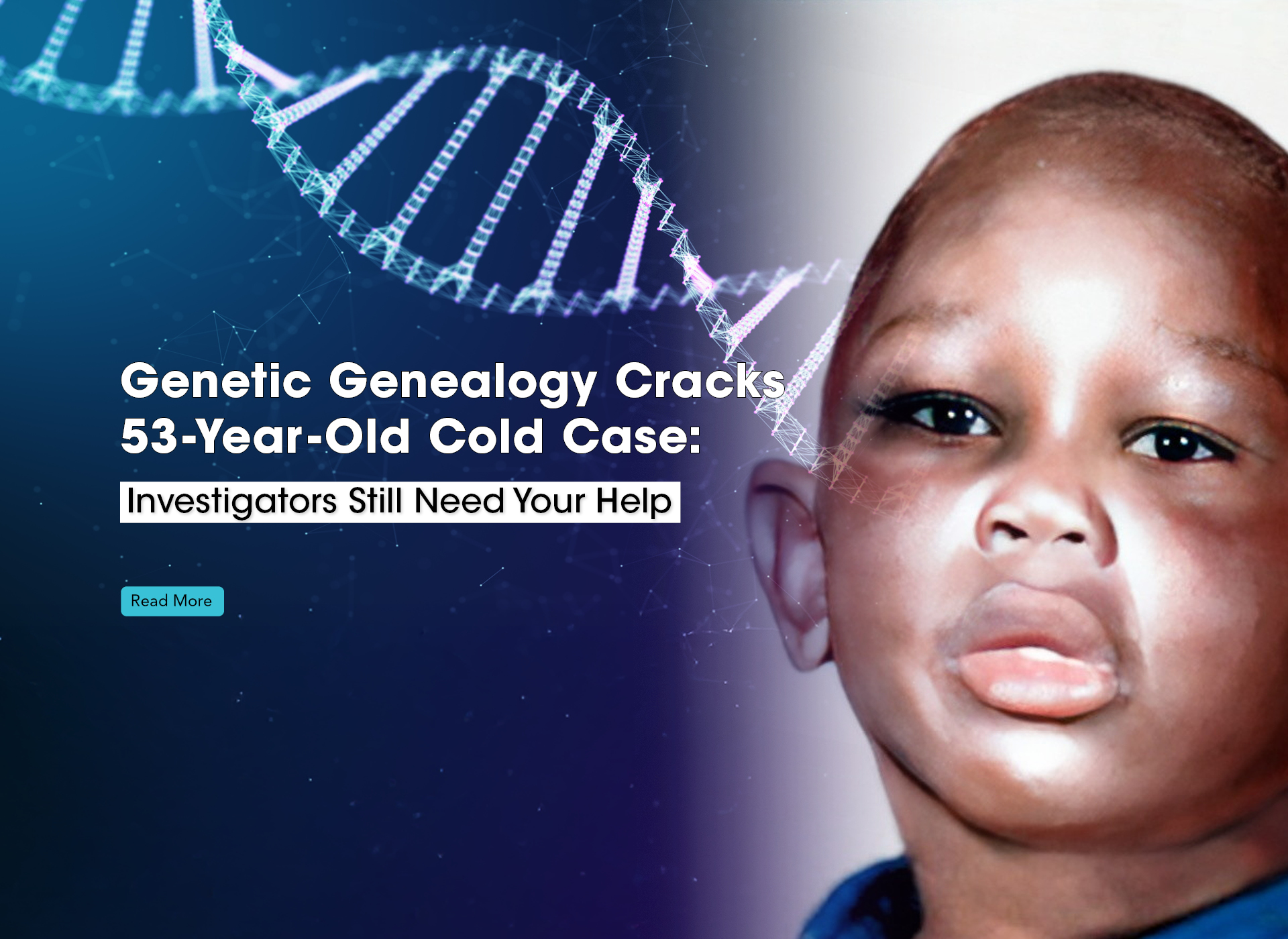 Genetic Genealogy Cracks 53-Year-Old Cold Case:

Investigators Still Need Your Help

Read More